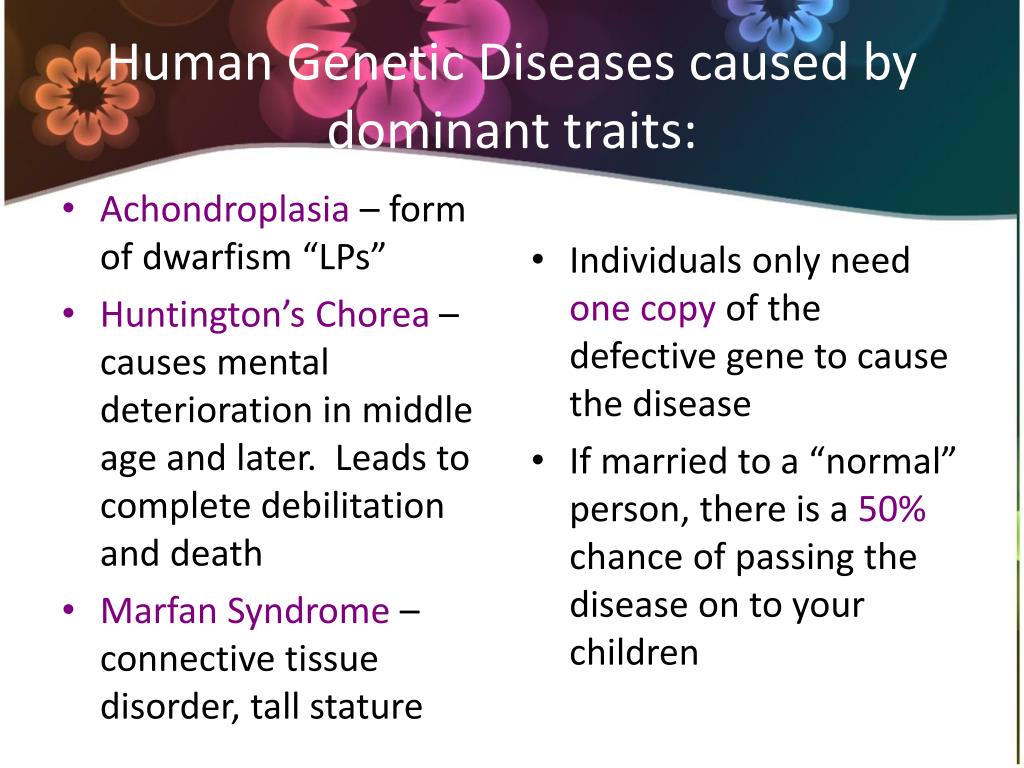 Human Genetic Diseases caused by dominant traits:

• Achondroplasia – form of dwarfism “LPs”
• Huntington’s Chorea – causes mental deterioration in middle age and later. Leads to complete debilitation and death
• Marfan Syndrome – connective tissue disorder, tall stature

• Individuals only need one copy of the defective gene to cause the disease
• If married to a “normal” person, there is a 50% chance of passing the disease on to your children